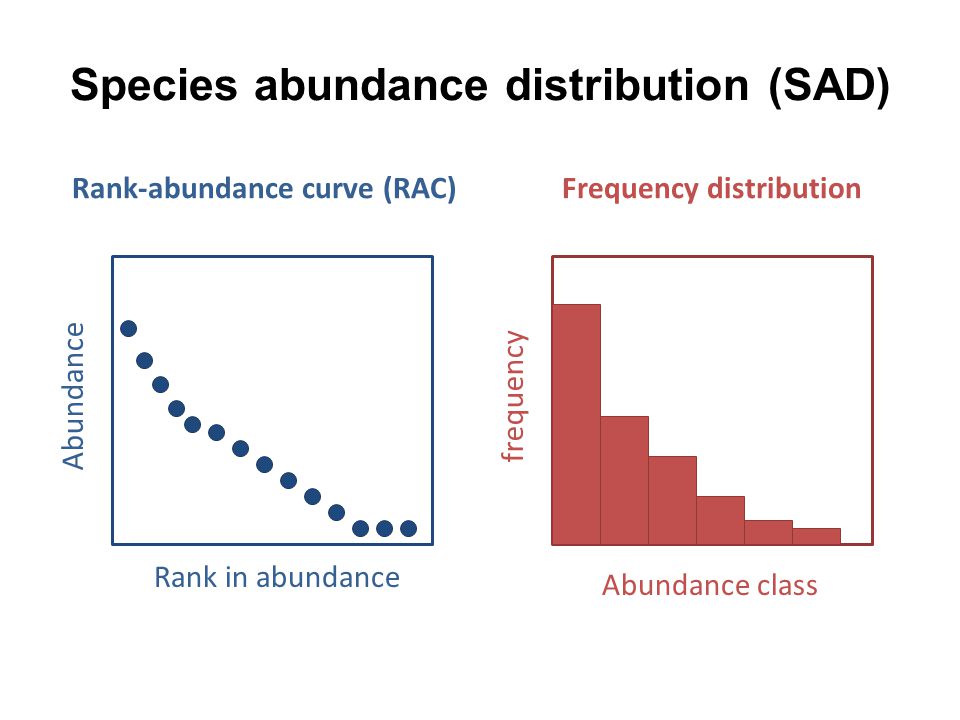 Species abundance distribution (SAD)

Rank-abundance curve (RAC)

Abundance

Rank in abundance

Frequency distribution

frequency

Abundance class